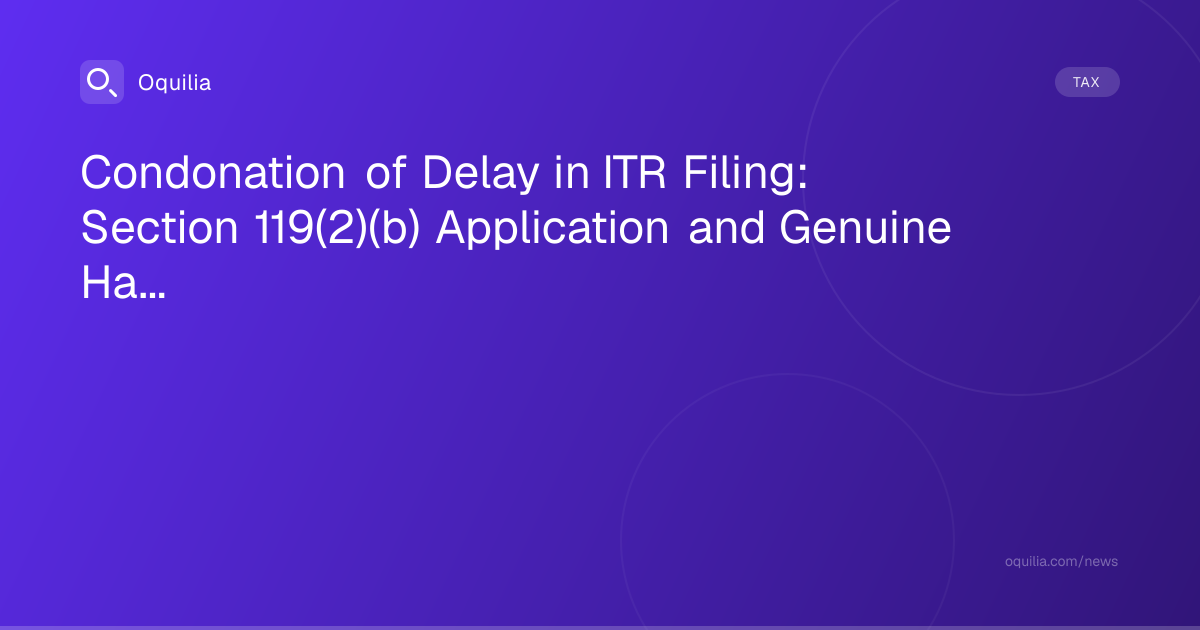 Oquilia

TAX

Condonation of Delay in ITR Filing: Section 119(2)(b) Application and Genuine Ha...

oquilia.com/news